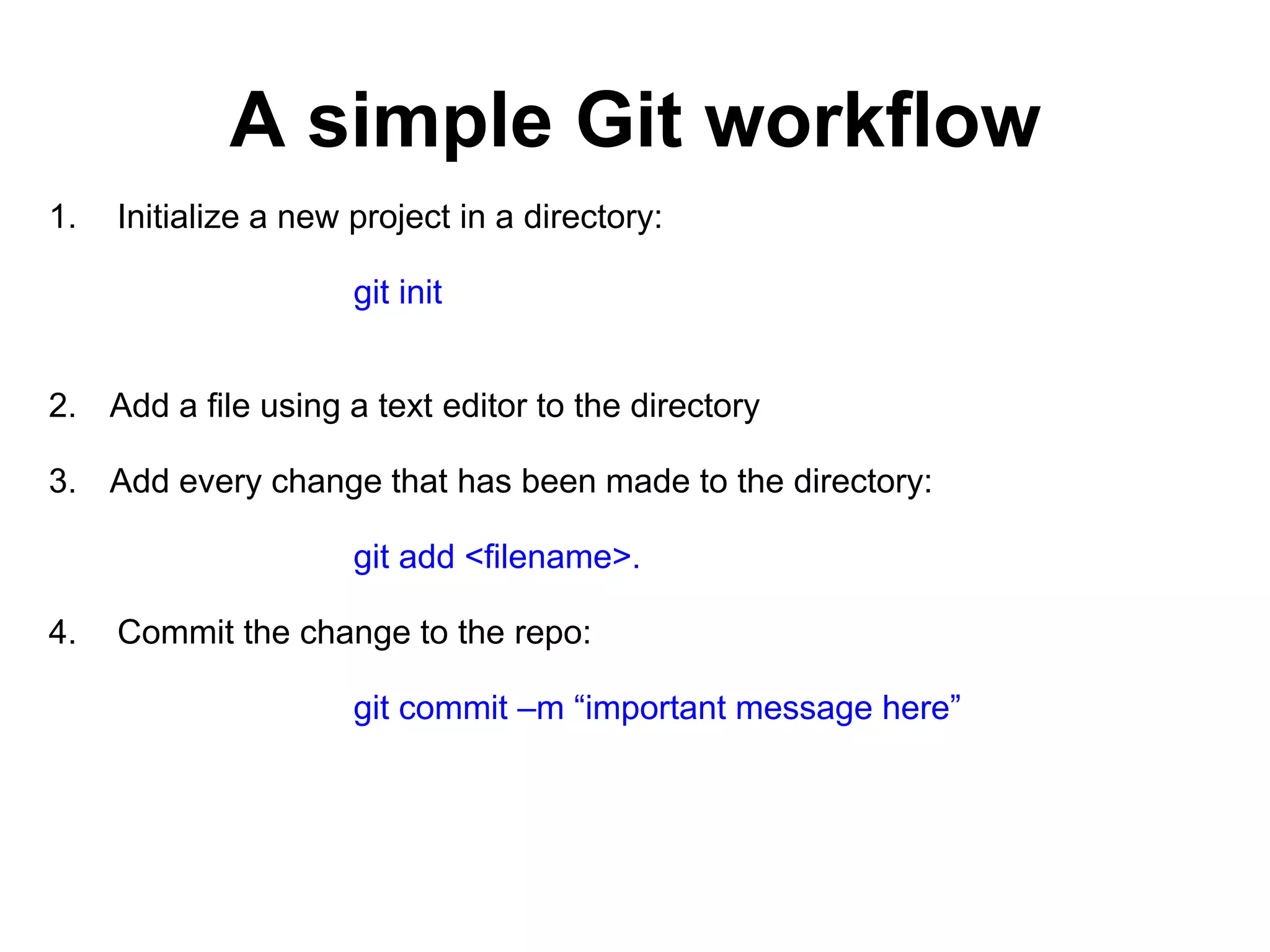 A simple Git workflow

1. Initialize a new project in a directory:

git init

2. Add a file using a text editor to the directory

3. Add every change that has been made to the directory:

git add <filename>.

4. Commit the change to the repo:

git commit –m “important message here”